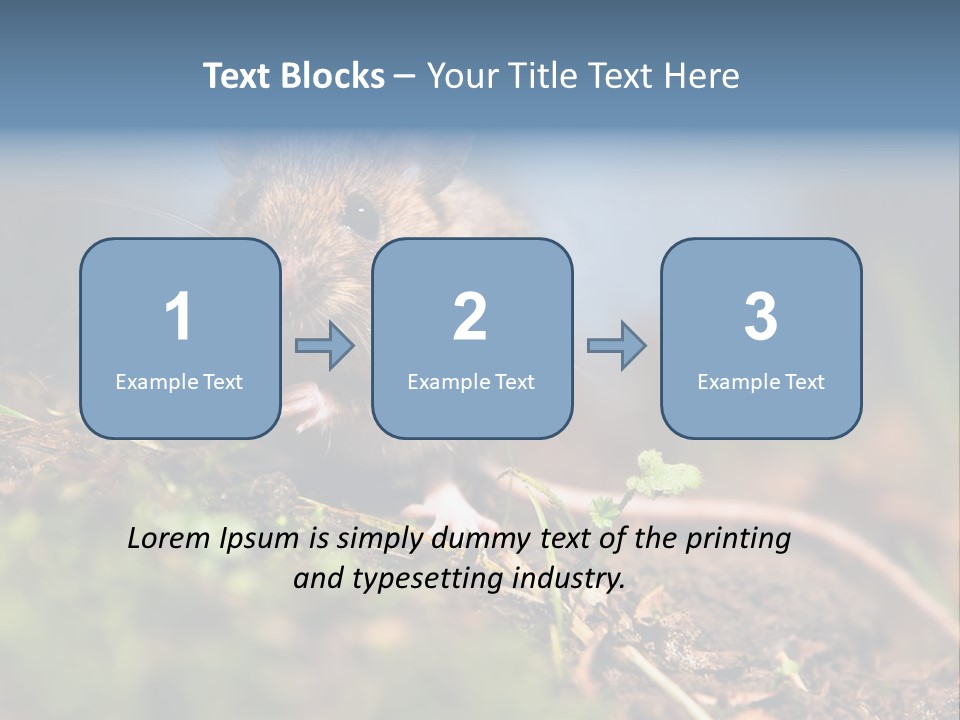 Text Blocks – Your Title Text Here

1
Example Text

2
Example Text

3
Example Text

Lorem Ipsum is simply dummy text of the printing and typesetting industry.